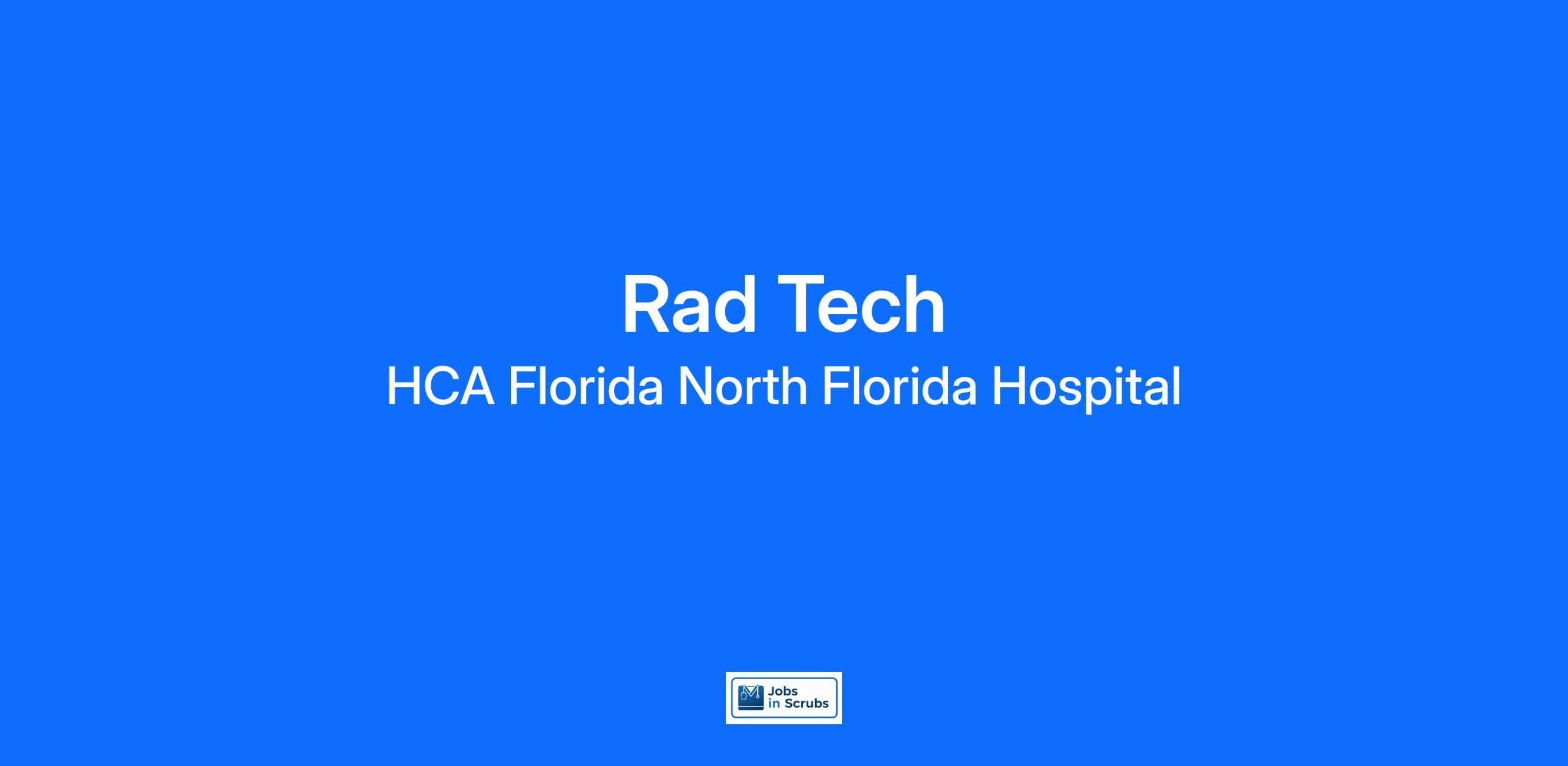 Rad Tech
HCA Florida North Florida Hospital

Jobs in Scrubs